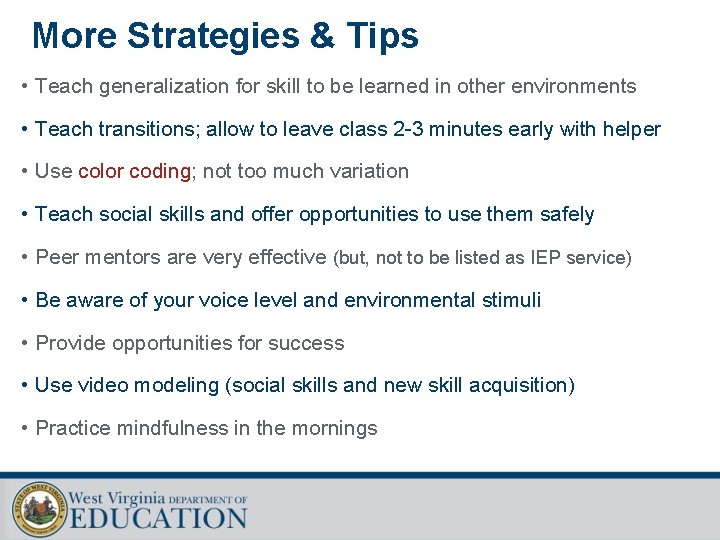 More Strategies & Tips

• Teach generalization for skill to be learned in other environments

• Teach transitions; allow to leave class 2-3 minutes early with helper

• Use color coding; not too much variation

• Teach social skills and offer opportunities to use them safely

• Peer mentors are very effective (but, not to be listed as IEP service)

• Be aware of your voice level and environmental stimuli

• Provide opportunities for success

• Use video modeling (social skills and new skill acquisition)

• Practice mindfulness in the mornings

STATE OF WEST VIRGINIA

West Virginia DEPARTMENT OF EDUCATION